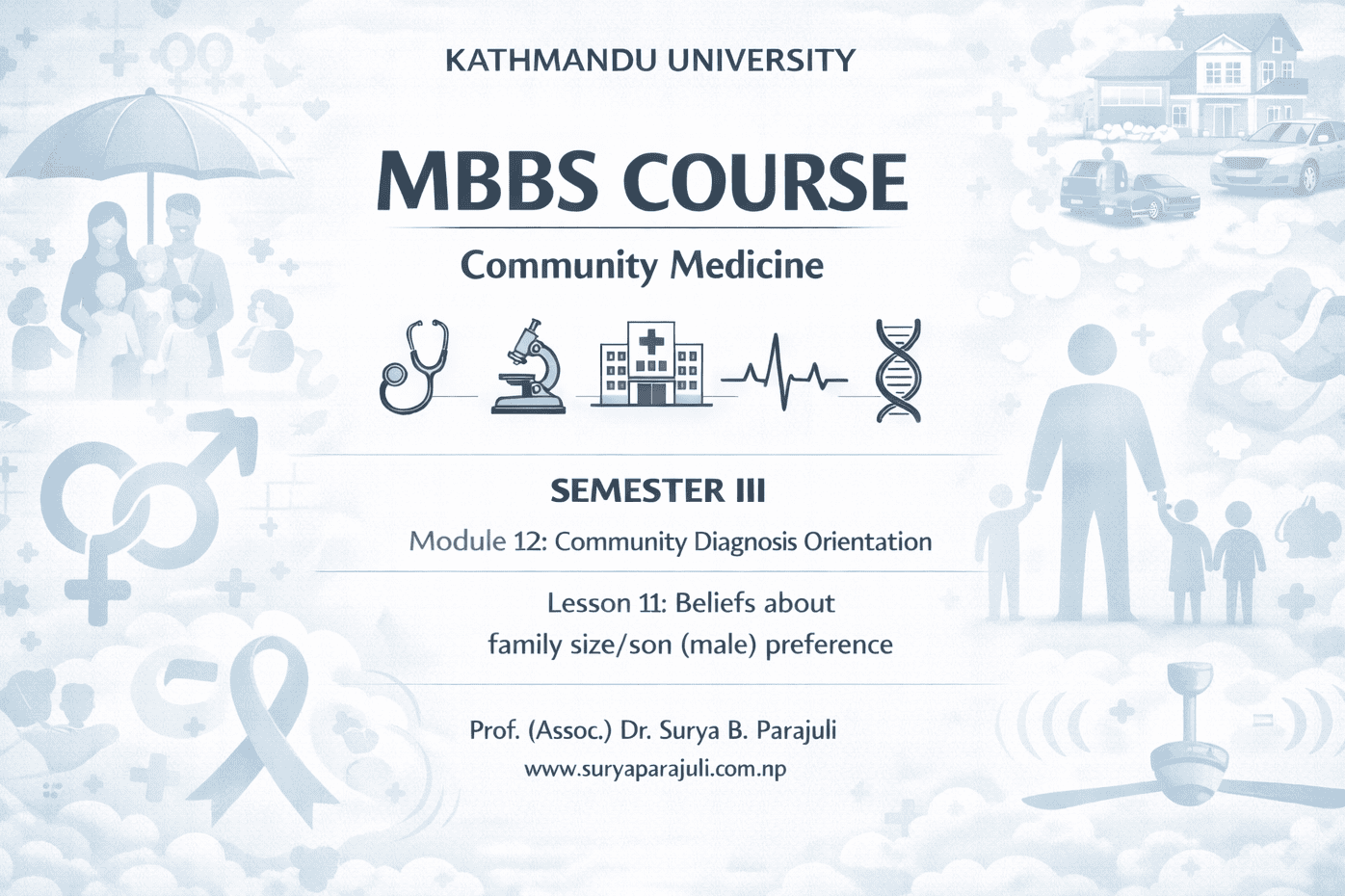 KATHMANDU UNIVERSITY

MBBS COURSE

Community Medicine

SEMESTER III

Module 12: Community Diagnosis Orientation

Lesson 11: Beliefs about family size/son (male) preference

Prof. (Assoc.) Dr. Surya B. Parajuli

www.suryaparajuli.com.np